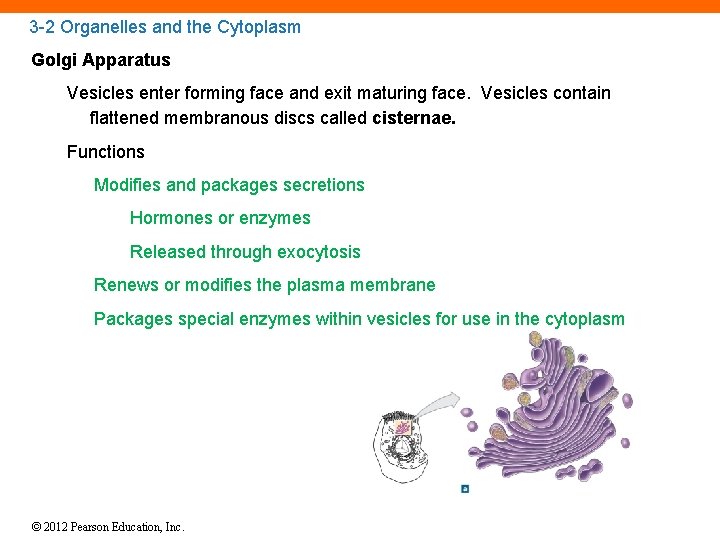 3-2 Organelles and the Cytoplasm

Golgi Apparatus

Vesicles enter forming face and exit maturing face. Vesicles contain flattened membranous discs called cisternae.

Functions

Modifies and packages secretions

Hormones or enzymes

Released through exocytosis

Renews or modifies the plasma membrane

Packages special enzymes within vesicles for use in the cytoplasm

© 2012 Pearson Education, Inc.